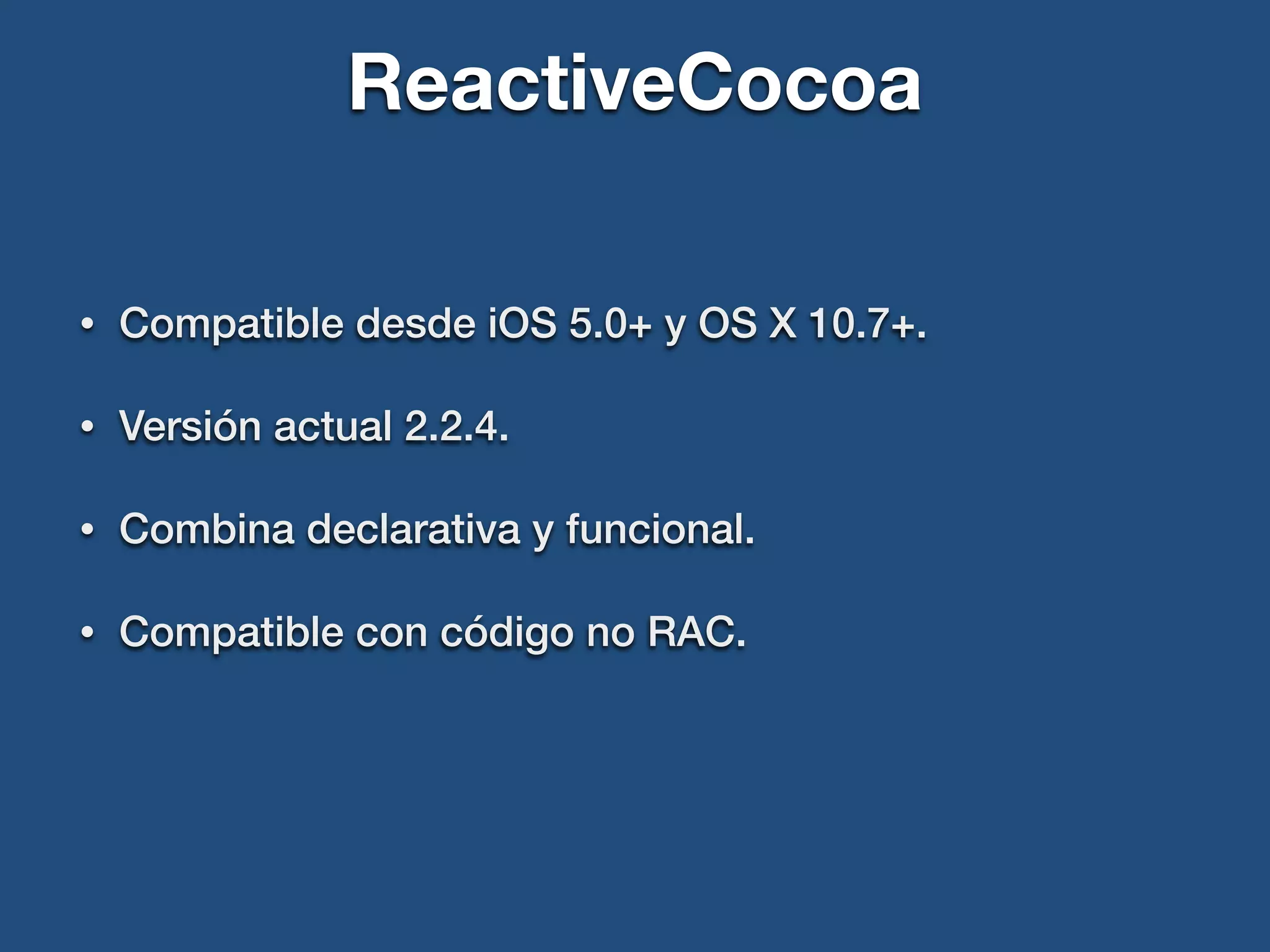 ReactiveCocoa

• Compatible desde iOS 5.0+ y OS X 10.7+.

• Versión actual 2.2.4.

• Combina declarativa y funcional.

• Compatible con código no RAC.